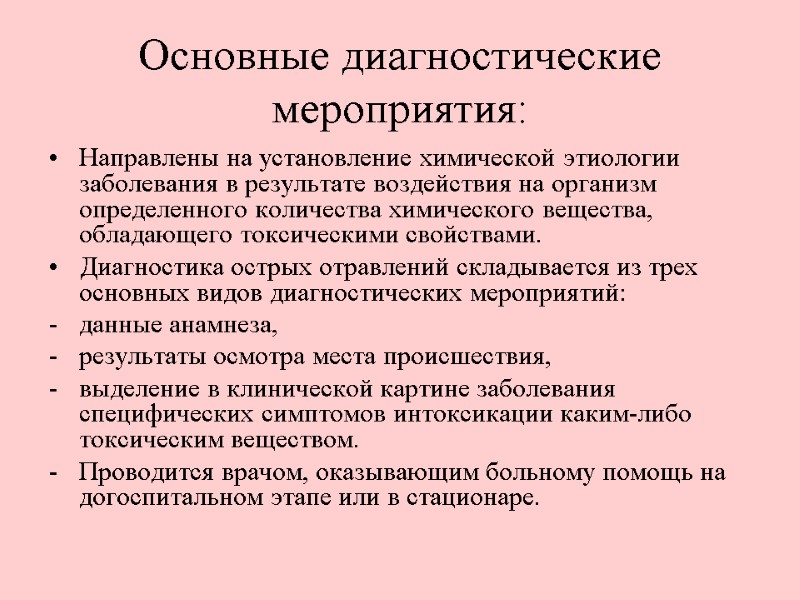 Основные диагностические мероприятия:

• Направлены на установление химической этиологии заболевания в результате воздействия на организм определенного количества химического вещества, обладающего токсическими свойствами.

• Диагностика острых отравлений складывается из трех основных видов диагностических мероприятий:

- данные анамнеза,

- результаты осмотра места происшествия,

- выделение в клинической картине заболевания специфических симптомов интоксикации каким-либо токсическим веществом.

- Проводится врачом, оказывающим больному помощь на догоспитальном этапе или в стационаре.